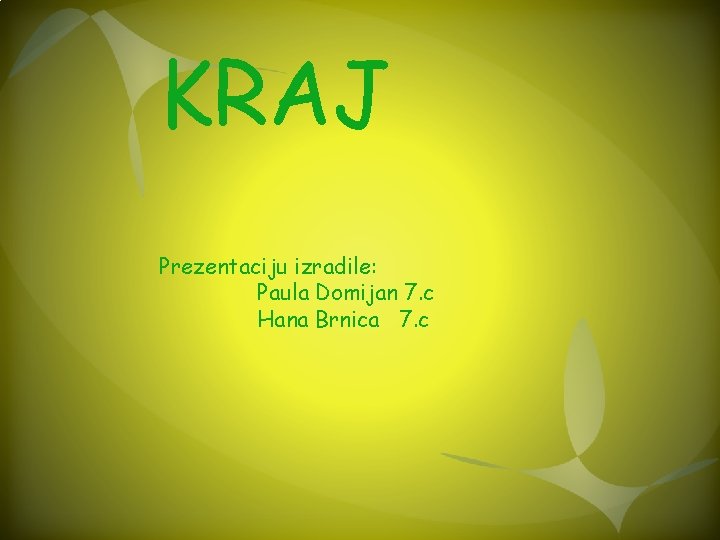 KRAJ

Prezentaciju izradile:
Paula Domijan 7.c
Hana Brnica 7.c